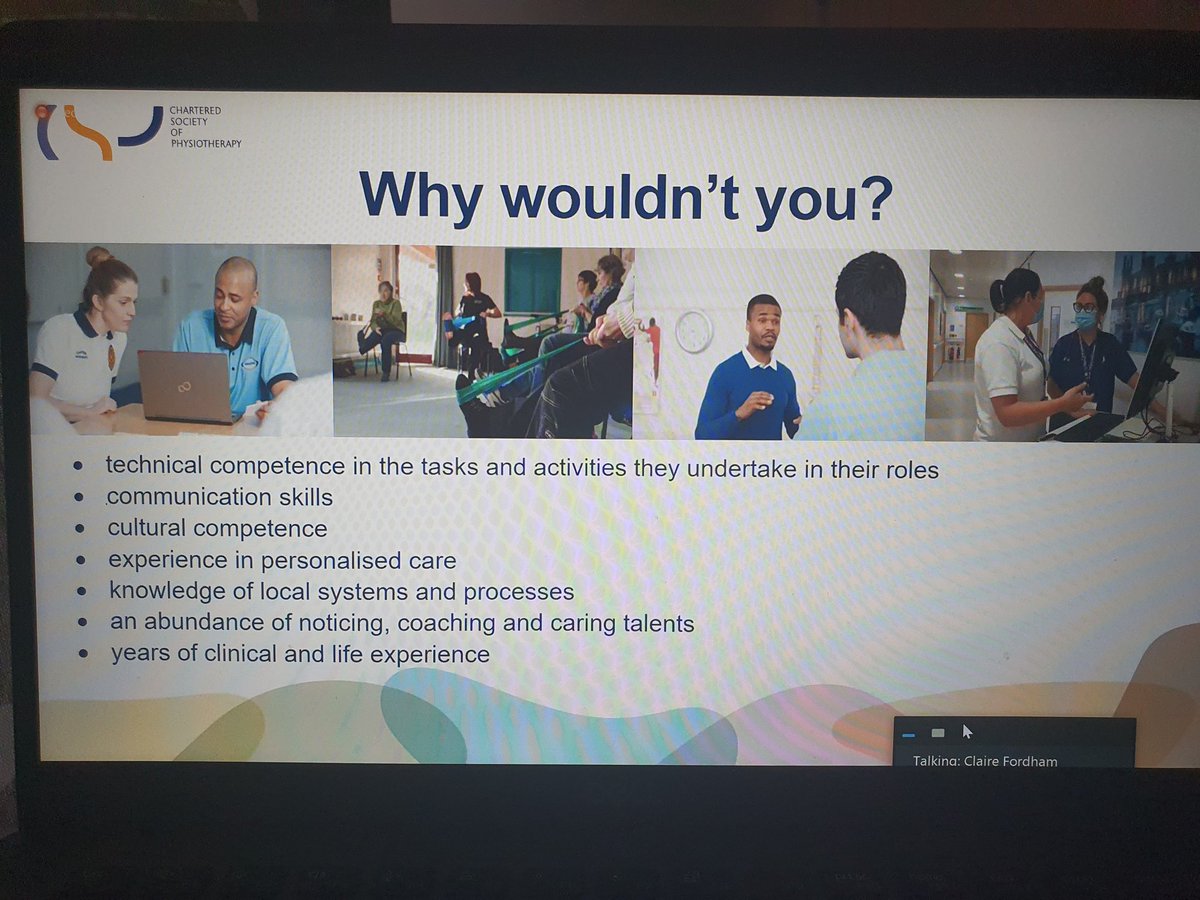 CHARTERED SOCIETY OF PHYSIOTHERAPY

Why wouldn't you?

- technical competence in the tasks and activities they undertake in their roles
- communication skills
- cultural competence
- experience in personalised care
- knowledge of local systems and processes
- an abundance of noticing, coaching and caring talents
- years of clinical and life experience

Talking: Claire Fordham